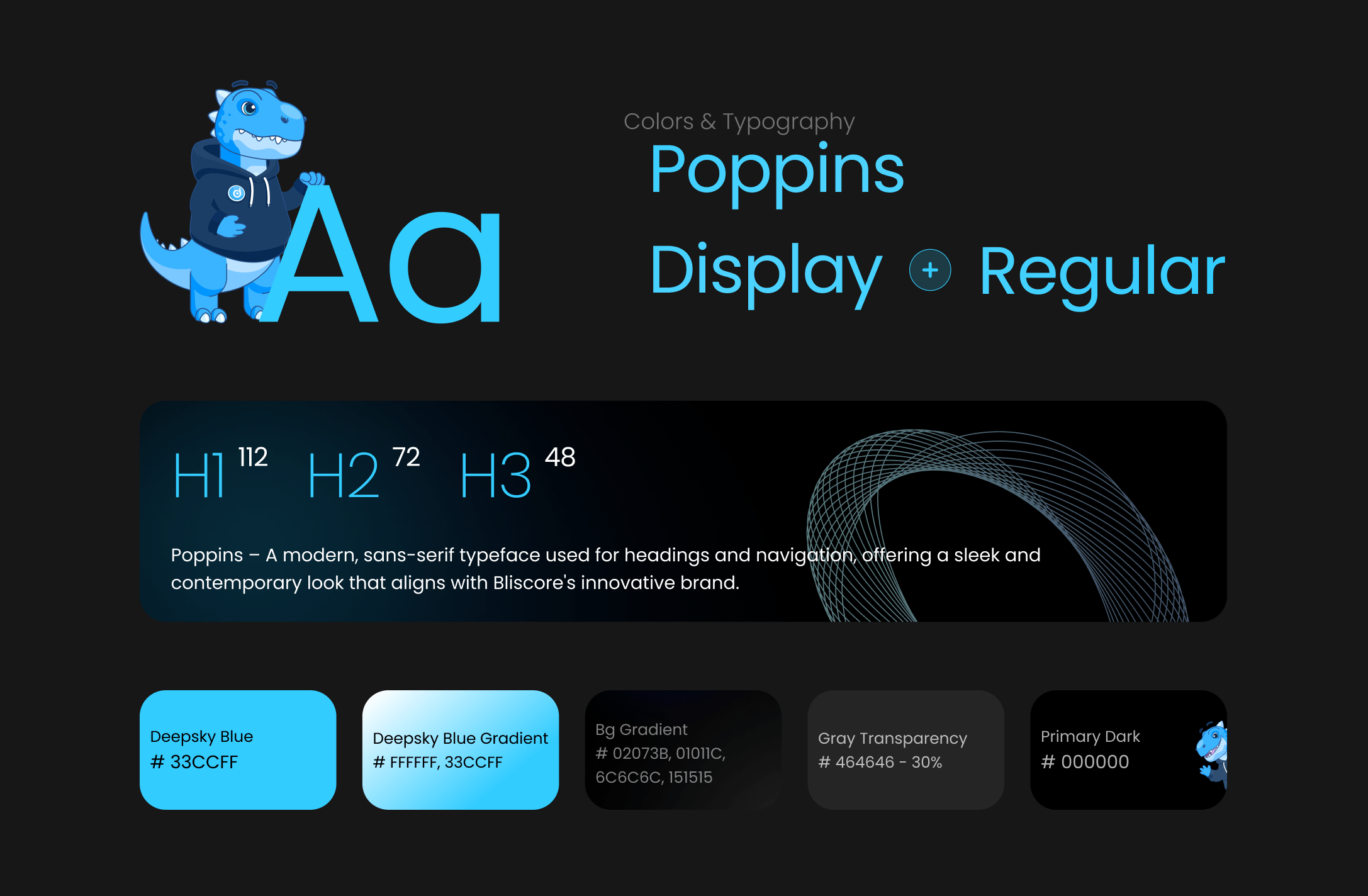 Aa

Colors & Typography

Poppins

Display + Regular

H1 112 H2 72 H3 48

Poppins – A modern, sans-serif typeface used for headings and navigation, offering a sleek and contemporary look that aligns with Bliscore's innovative brand.

Deepsky Blue
# 33CCFF

Deepsky Blue Gradient
# FFFFFF, 33CCFF

Bg Gradient
# 02073B, 01011C, 6C6C6C, 151515

Gray Transparency
# 464646 - 30%

Primary Dark
# 000000